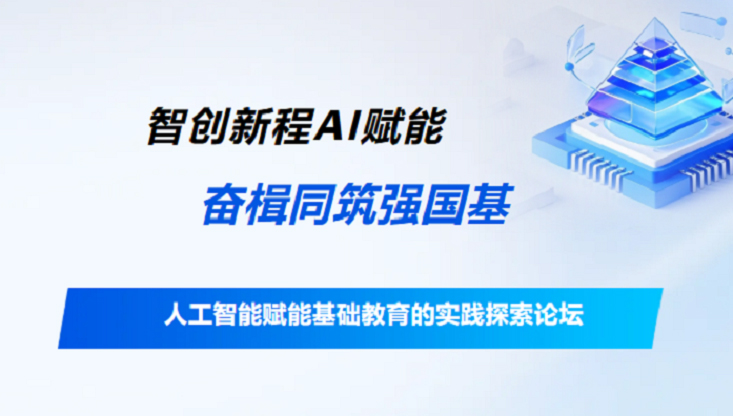 智创新程AI赋能

奋楫同筑强国基

人工智能赋能基础教育的实践探索论坛